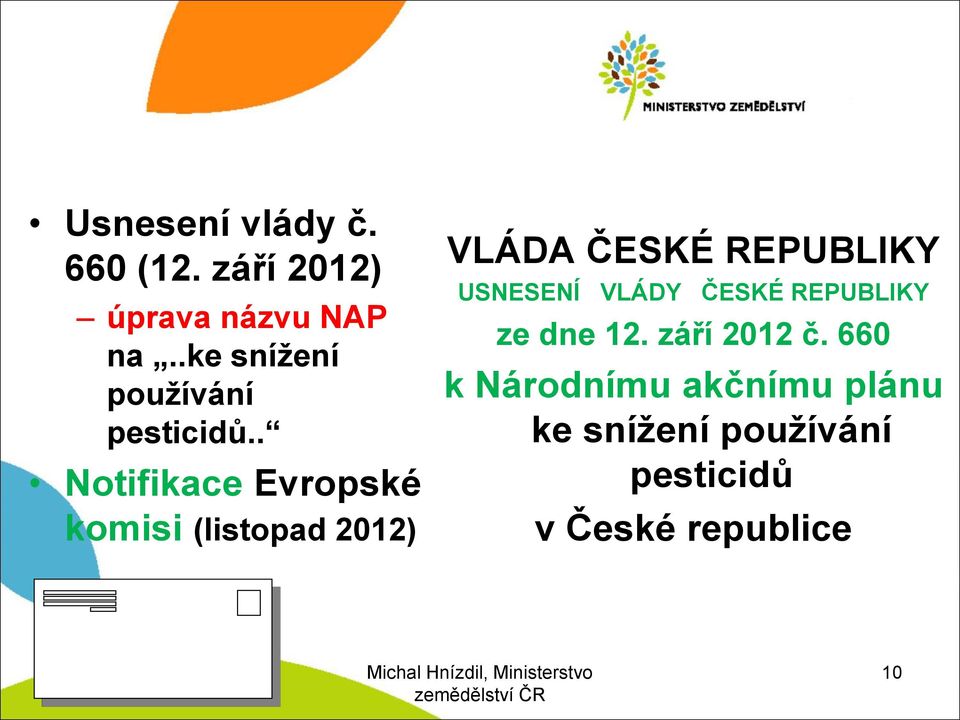 MINISTERSTVO ZEMĚDĚLSTVÍ

• Usnesení vlády č. 660 (12. září 2012)
– úprava názvu NAP na „..ke snížení používání pesticidů..“
• Notifikace Evropské komisi (listopad 2012)

VLÁDA ČESKÉ REPUBLIKY
USNESENÍ VLÁDY ČESKÉ REPUBLIKY
ze dne 12. září 2012 č. 660
k Národnímu akčnímu plánu ke snížení používání pesticidů v České republice

Michal Hnízdil, Ministerstvo zemědělství ČR

10